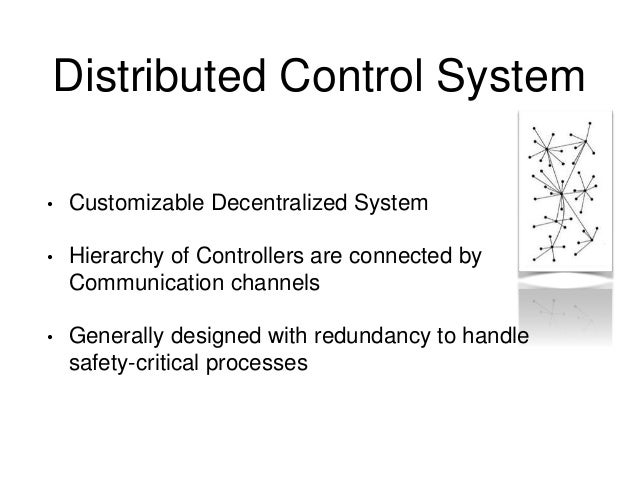 Distributed Control System

• Customizable Decentralized System

• Hierarchy of Controllers are connected by Communication channels

• Generally designed with redundancy to handle safety-critical processes